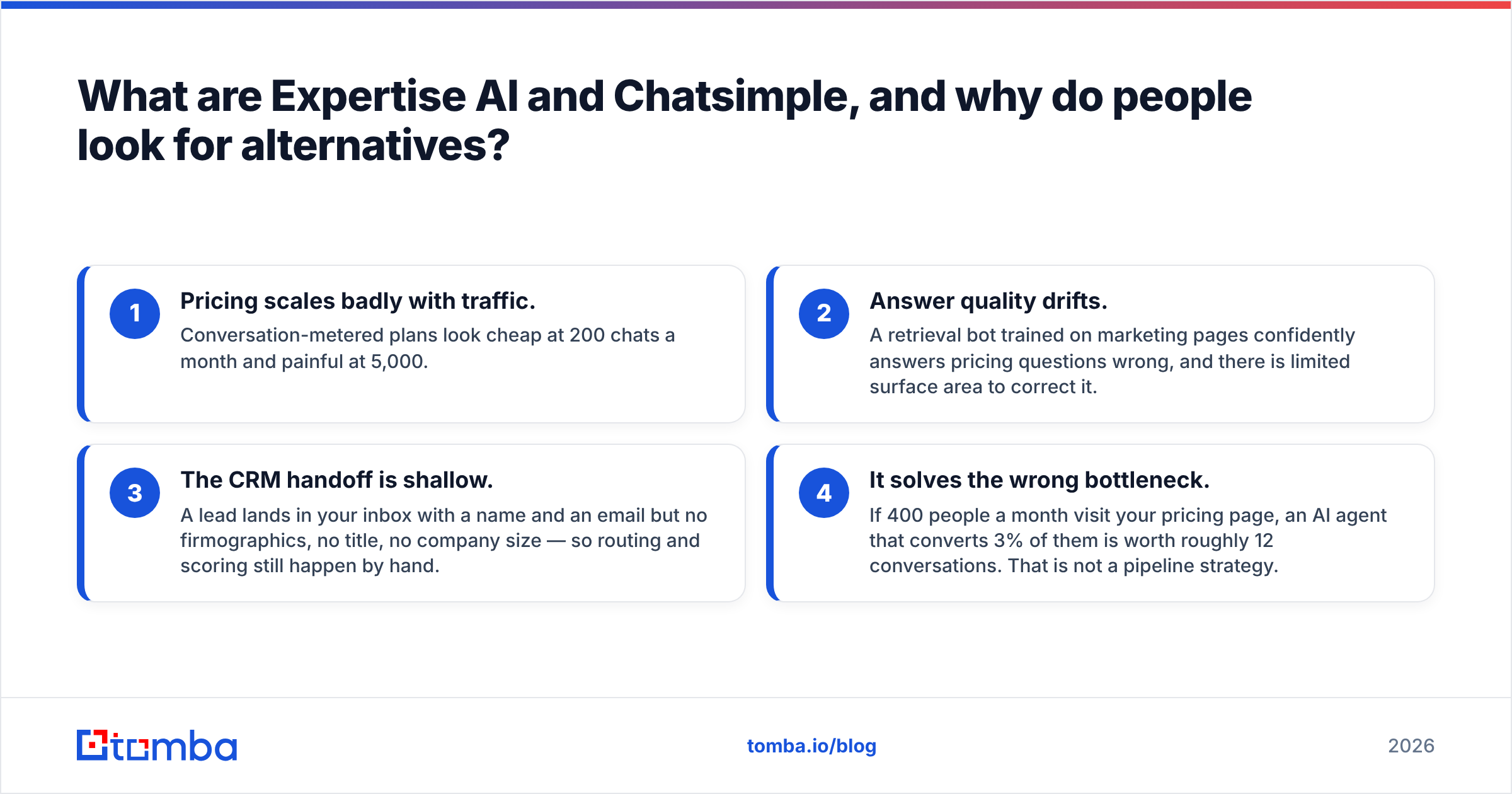 What are Expertise AI and Chatsimple, and why do people look for alternatives?

1

Pricing scales badly with traffic.

Conversation-metered plans look cheap at 200 chats a month and painful at 5,000.

2

Answer quality drifts.

A retrieval bot trained on marketing pages confidently answers pricing questions wrong, and there is limited surface area to correct it.

3

The CRM handoff is shallow.

A lead lands in your inbox with a name and an email but no firmographics, no title, no company size — so routing and scoring still happen by hand.

4

It solves the wrong bottleneck.

If 400 people a month visit your pricing page, an AI agent that converts 3% of them is worth roughly 12 conversations. That is not a pipeline strategy.

tomba

tomba.io/blog

2026